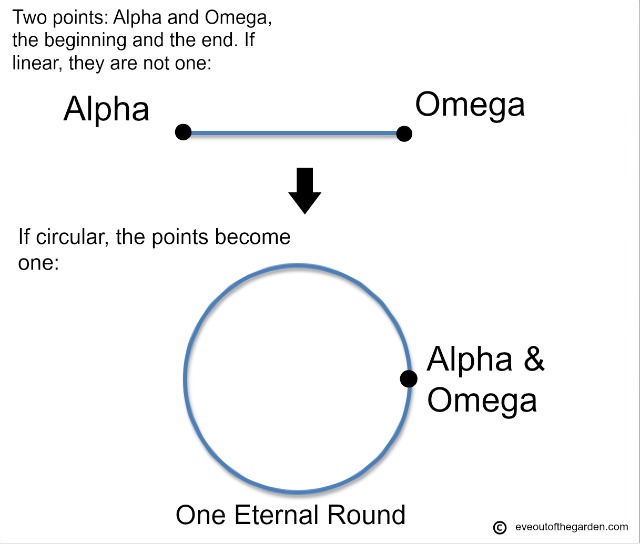 Two points: Alpha and Omega, the beginning and the end. If linear, they are not one:

Alpha

Omega

If circular, the points become one:

Alpha & Omega

One Eternal Round

© eveoutofthegarden.com